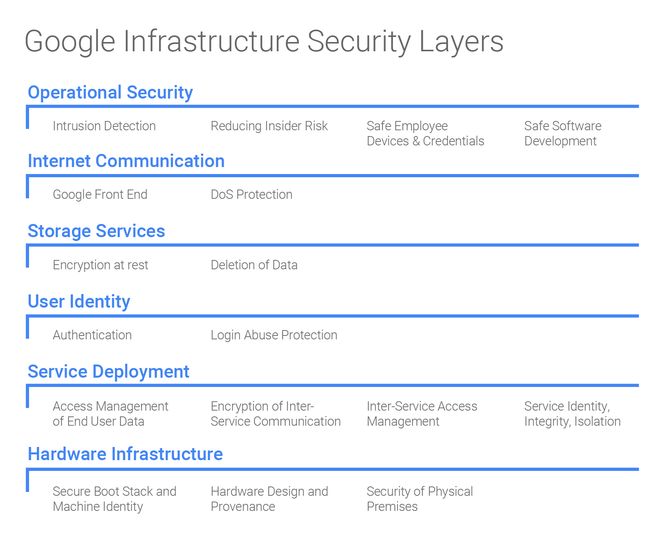 Google Infrastructure Security Layers

Operational Security

Intrusion Detection

Reducing Insider Risk

Safe Employee Devices & Credentials

Safe Software Development

Internet Communication

Google Front End

DoS Protection

Storage Services

Encryption at rest

Deletion of Data

User Identity

Authentication

Login Abuse Protection

Service Deployment

Access Management of End User Data

Encryption of Inter-Service Communication

Inter-Service Access Management

Service Identity, Integrity, Isolation

Hardware Infrastructure

Secure Boot Stack and Machine Identity

Hardware Design and Provenance

Security of Physical Premises